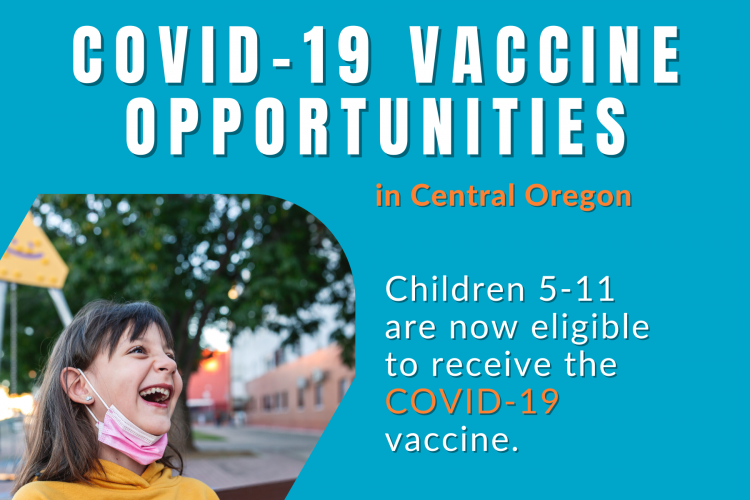 COVID-19 VACCINE OPPORTUNITIES

in Central Oregon

Children 5-11 are now eligible to receive the COVID-19 vaccine.